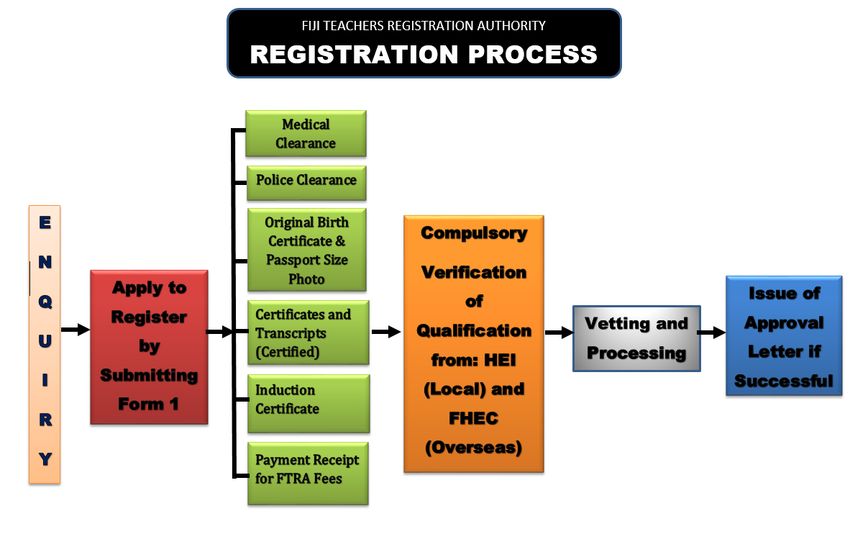 FIJI TEACHERS REGISTRATION AUTHORITY
REGISTRATION PROCESS

ENQUIRY

Apply to Register by Submitting Form 1

Medical Clearance

Police Clearance

Original Birth Certificate & Passport Size Photo

Certificates and Transcripts (Certified)

Induction Certificate

Payment Receipt for FTRA Fees

Compulsory Verification of Qualification from: HEI (Local) and FHEC (Overseas)

Vetting and Processing

Issue of Approval Letter if Successful